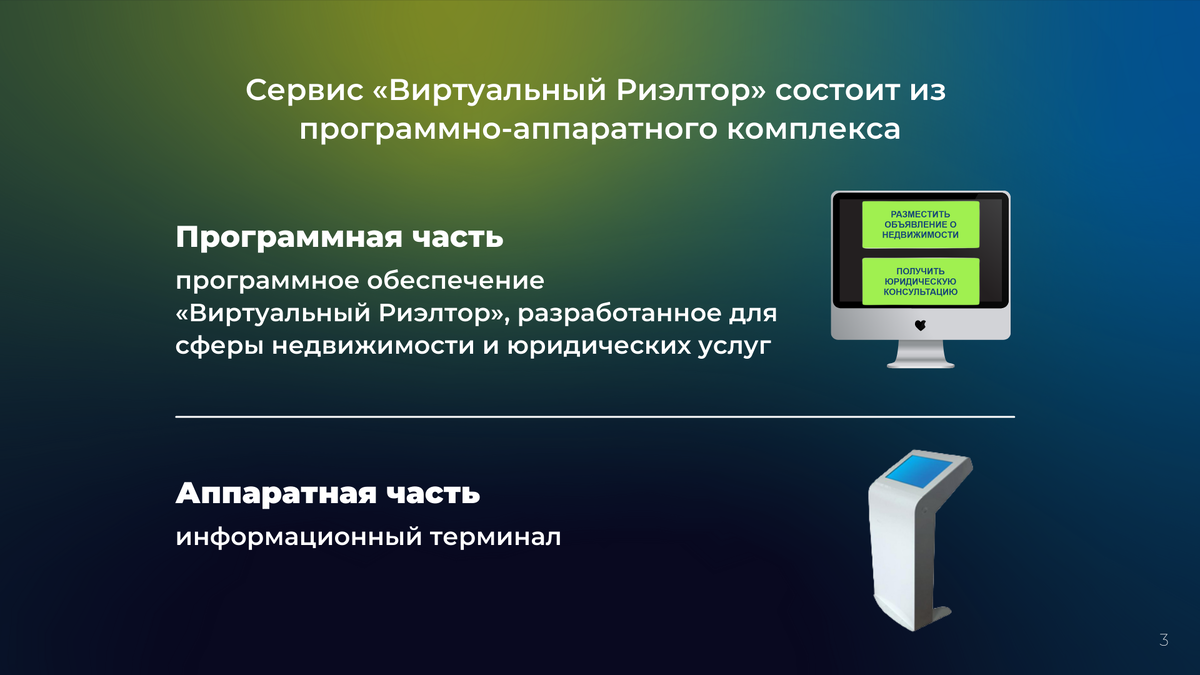 Сервис «Виртуальный Риэлтор» состоит из программно-аппаратного комплекса

Программная часть

программное обеспечение «Виртуальный Риэлтор», разработанное для сферы недвижимости и юридических услуг

РАЗМЕСТИТЬ ОБЪЯВЛЕНИЕ О НЕДВИЖИМОСТИ

ПОЛУЧИТЬ ЮРИДИЧЕСКУЮ КОНСУЛЬТАЦИЮ

Аппаратная часть

информационный терминал

3